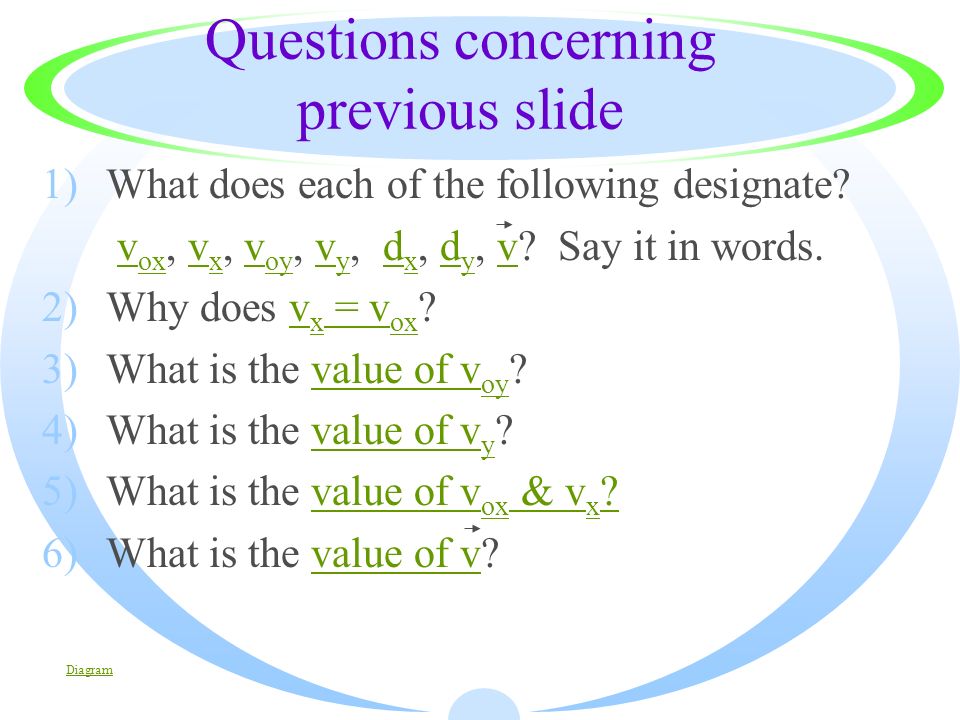 Questions concerning previous slide

1) What does each of the following designate? $v_{ox}$, $v_x$, $v_{oy}$, $v_y$, $d_x$, $d_y$, $\vec{v}$? Say it in words.
2) Why does $v_x = v_{ox}$?
3) What is the value of $v_{oy}$?
4) What is the value of $v_y$?
5) What is the value of $v_{ox}$ & $v_x$?
6) What is the value of $\vec{v}$?

Diagram